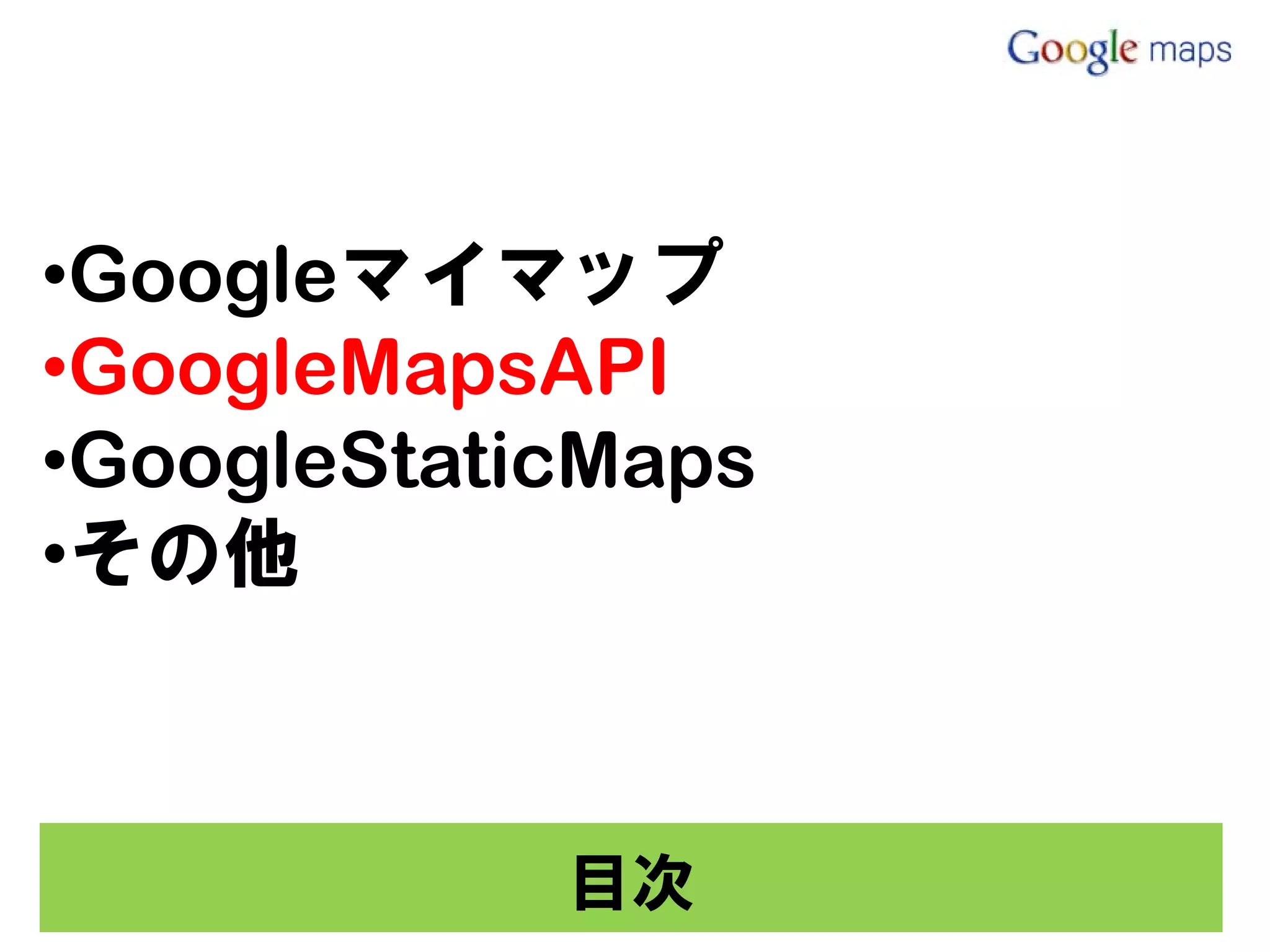 Google maps

•Googleマイマップ
•GoogleMapsAPI
•GoogleStaticMaps
•その他

目次